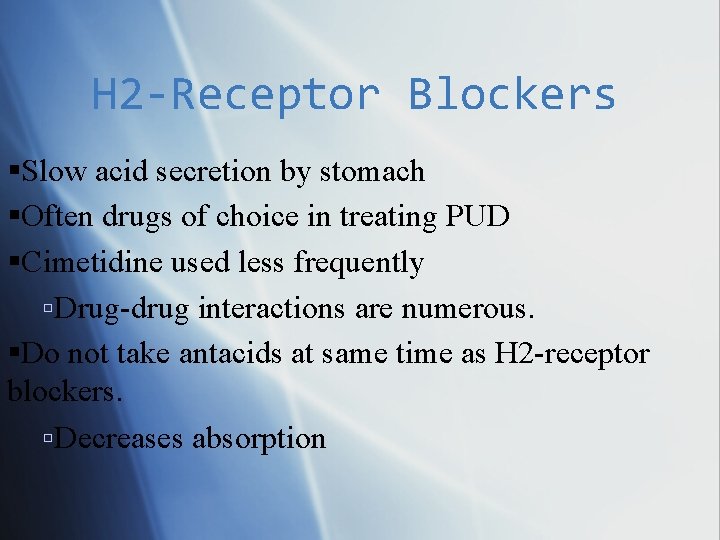 H2-Receptor Blockers

▪Slow acid secretion by stomach

▪Often drugs of choice in treating PUD

▪Cimetidine used less frequently

▫Drug-drug interactions are numerous.

▪Do not take antacids at same time as H2-receptor blockers.

▫Decreases absorption